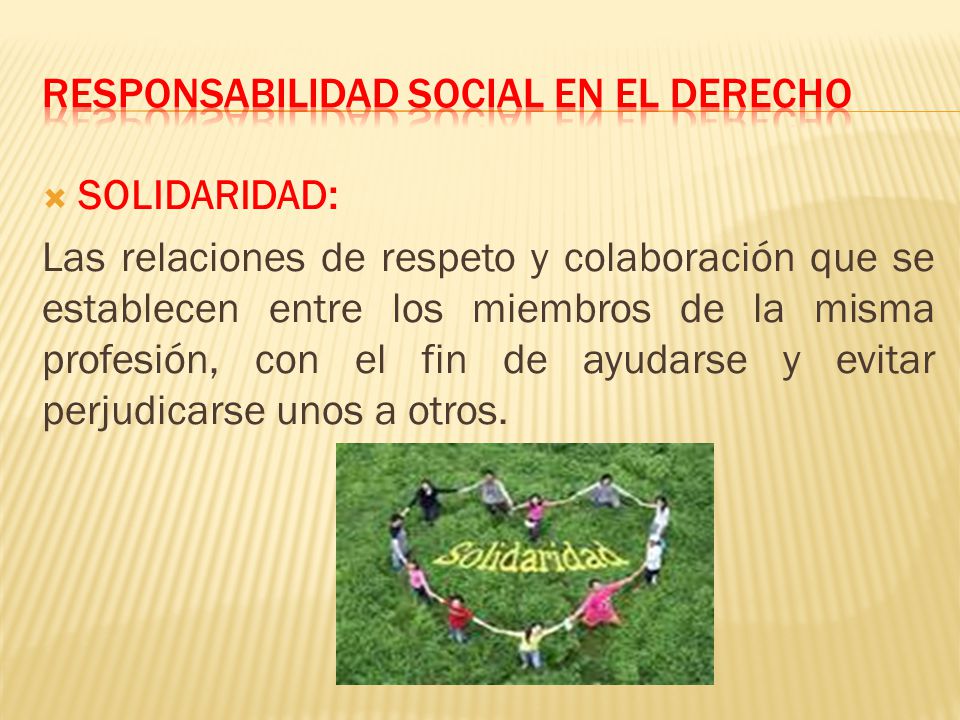 RESPONSABILIDAD SOCIAL EN EL DERECHO

SOLIDARIDAD:

Las relaciones de respeto y colaboración que se establecen entre los miembros de la misma profesión, con el fin de ayudarse y evitar perjudicarse unos a otros.

Solidaridad